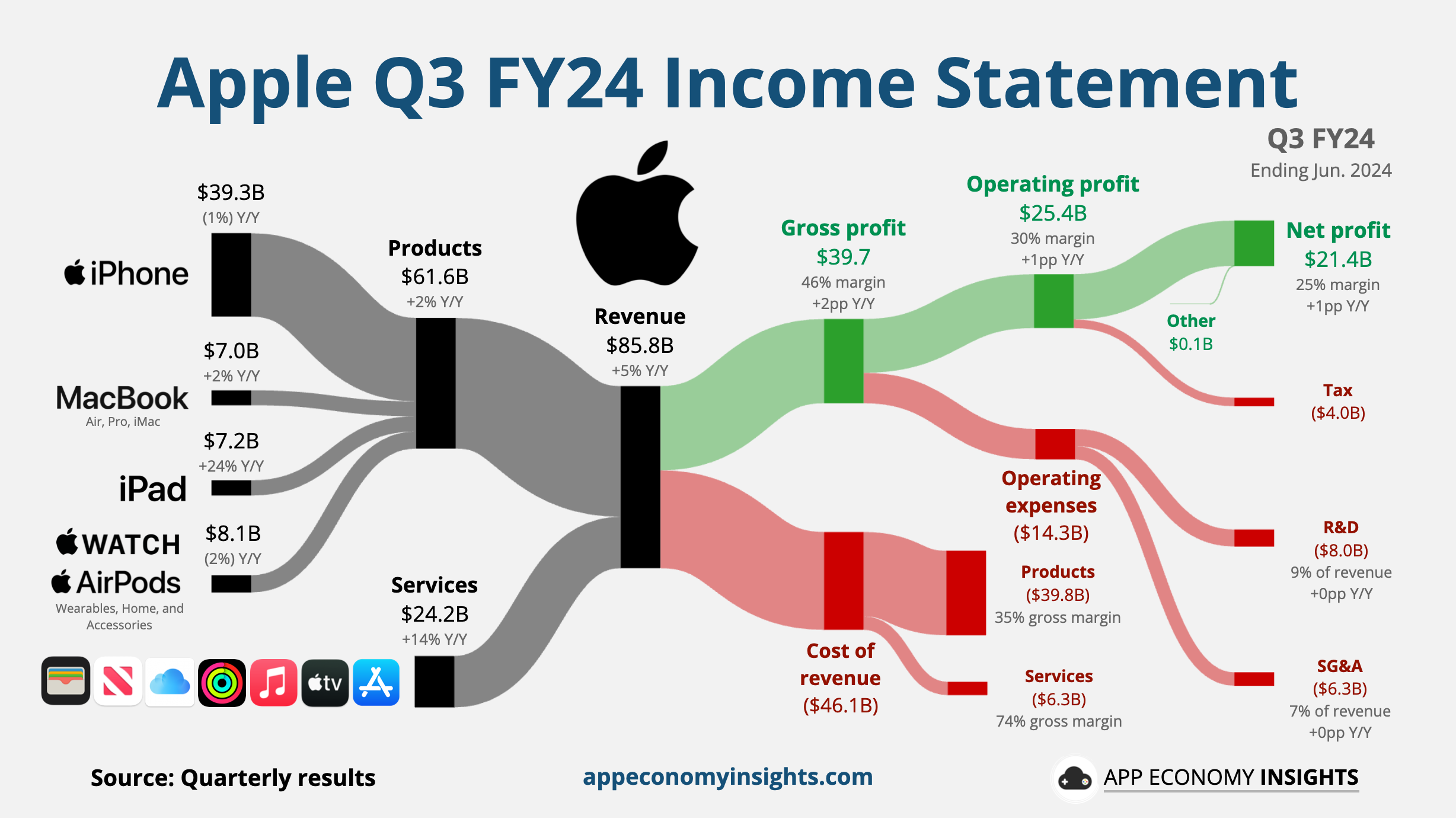 Apple Q3 FY24 Income Statement

Q3 FY24
Ending Jun. 2024

$39.3B
(1%) Y/Y
iPhone

$7.0B
+2% Y/Y
MacBook
Air, Pro, iMac

$7.2B
+24% Y/Y
iPad

$8.1B
(2%) Y/Y
WATCH
AirPods
Wearables, Home, and Accessories

tv

Products
$61.6B
+2% Y/Y

Services
$24.2B
+14% Y/Y

Revenue
$85.8B
+5% Y/Y

Gross profit
$39.7
46% margin
+2pp Y/Y

Operating profit
$25.4B
30% margin
+1pp Y/Y

Net profit
$21.4B
25% margin
+1pp Y/Y

Other
$0.1B

Tax
($4.0B)

Operating expenses
($14.3B)

R&D
($8.0B)
9% of revenue
+0pp Y/Y

SG&A
($6.3B)
7% of revenue
+0pp Y/Y

Cost of revenue
($46.1B)

Products
($39.8B)
35% gross margin

Services
($6.3B)
74% gross margin

Source: Quarterly results

appeconomyinsights.com

APP ECONOMY INSIGHTS